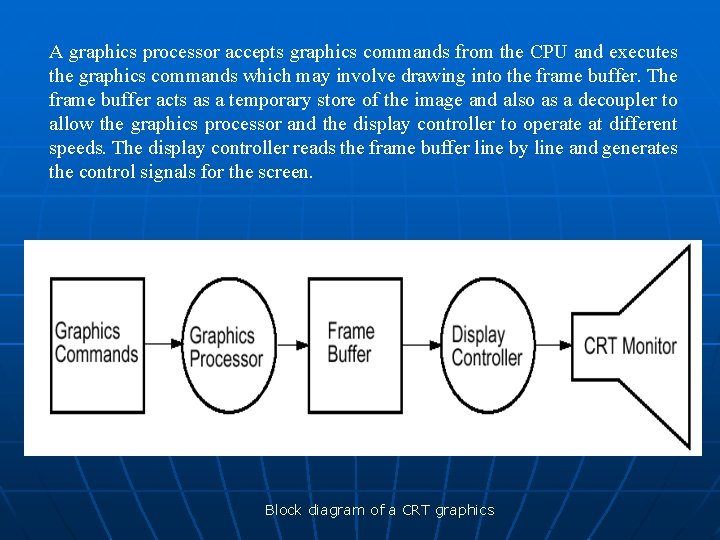 A graphics processor accepts graphics commands from the CPU and executes the graphics commands which may involve drawing into the frame buffer. The frame buffer acts as a temporary store of the image and also as a decoupler to allow the graphics processor and the display controller to operate at different speeds. The display controller reads the frame buffer line by line and generates the control signals for the screen.

Graphics Commands

Graphics Processor

Frame Buffer

Display Controller

CRT Monitor

Block diagram of a CRT graphics